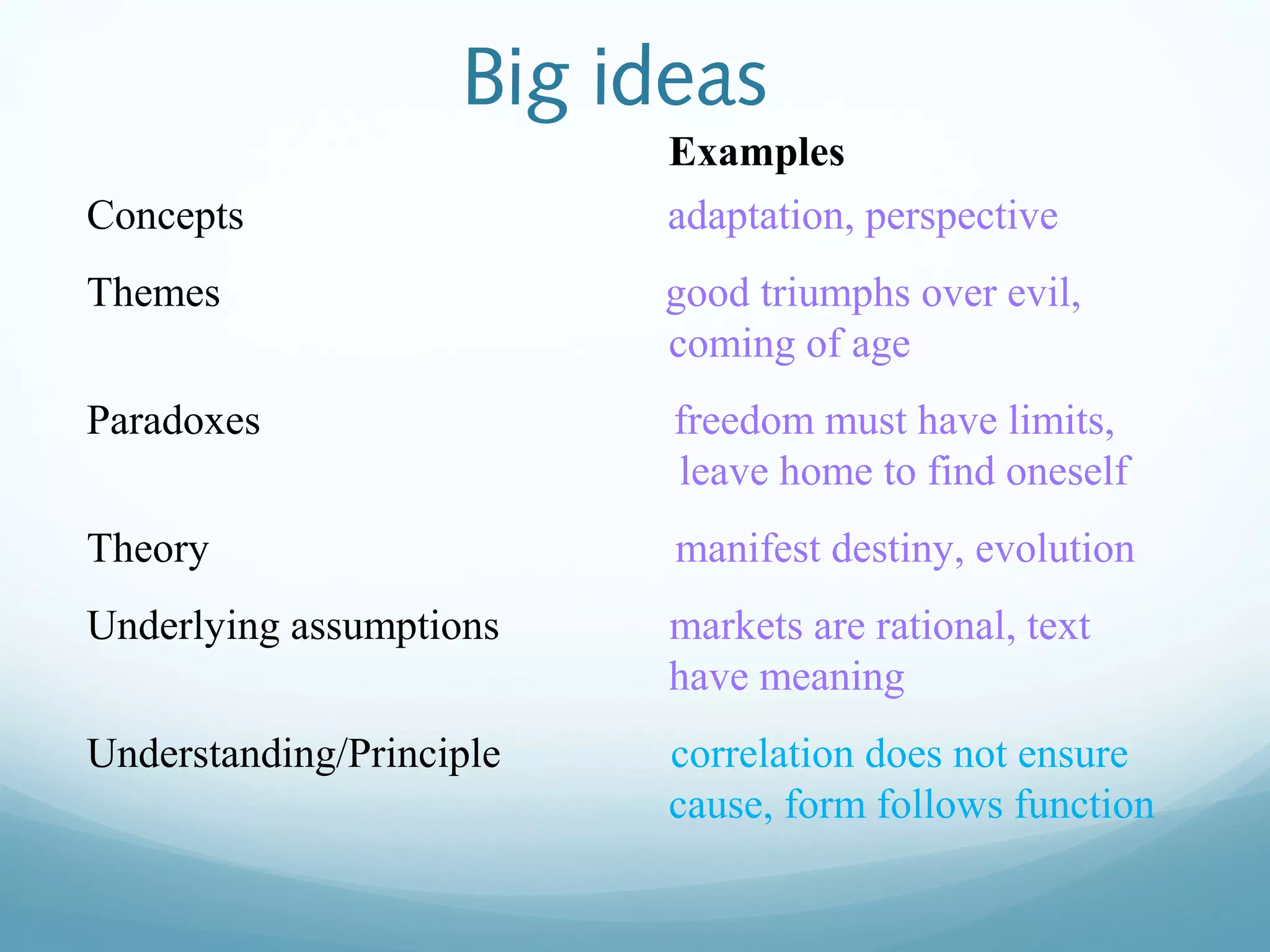 Big ideas

| | Examples |
|---|---|
| Concepts | adaptation, perspective |
| Themes | good triumphs over evil, coming of age |
| Paradoxes | freedom must have limits, leave home to find oneself |
| Theory | manifest destiny, evolution |
| Underlying assumptions | markets are rational, text have meaning |
| Understanding/Principle | correlation does not ensure cause, form follows function |